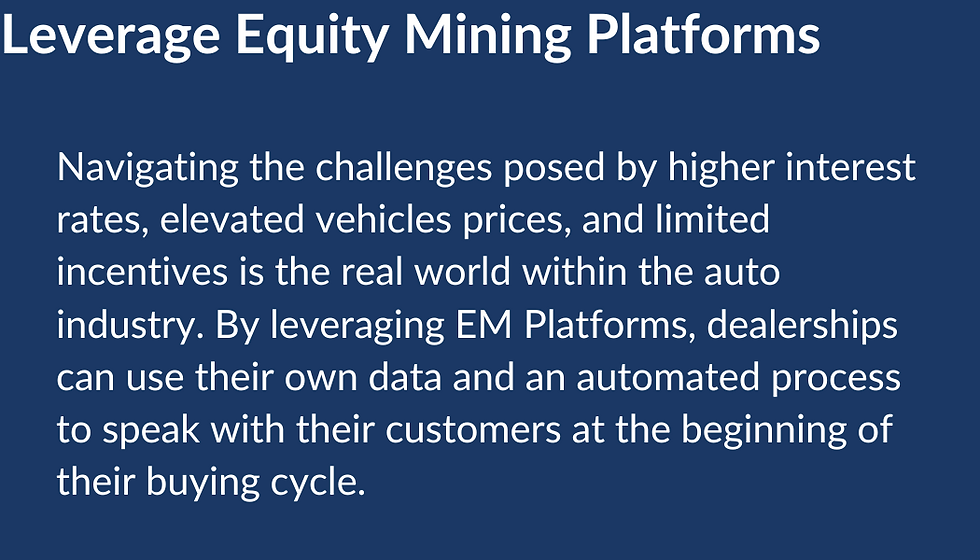 Leverage Equity Mining Platforms

Navigating the challenges posed by higher interest rates, elevated vehicles prices, and limited incentives is the real world within the auto industry. By leveraging EM Platforms, dealerships can use their own data and an automated process to speak with their customers at the beginning of their buying cycle.